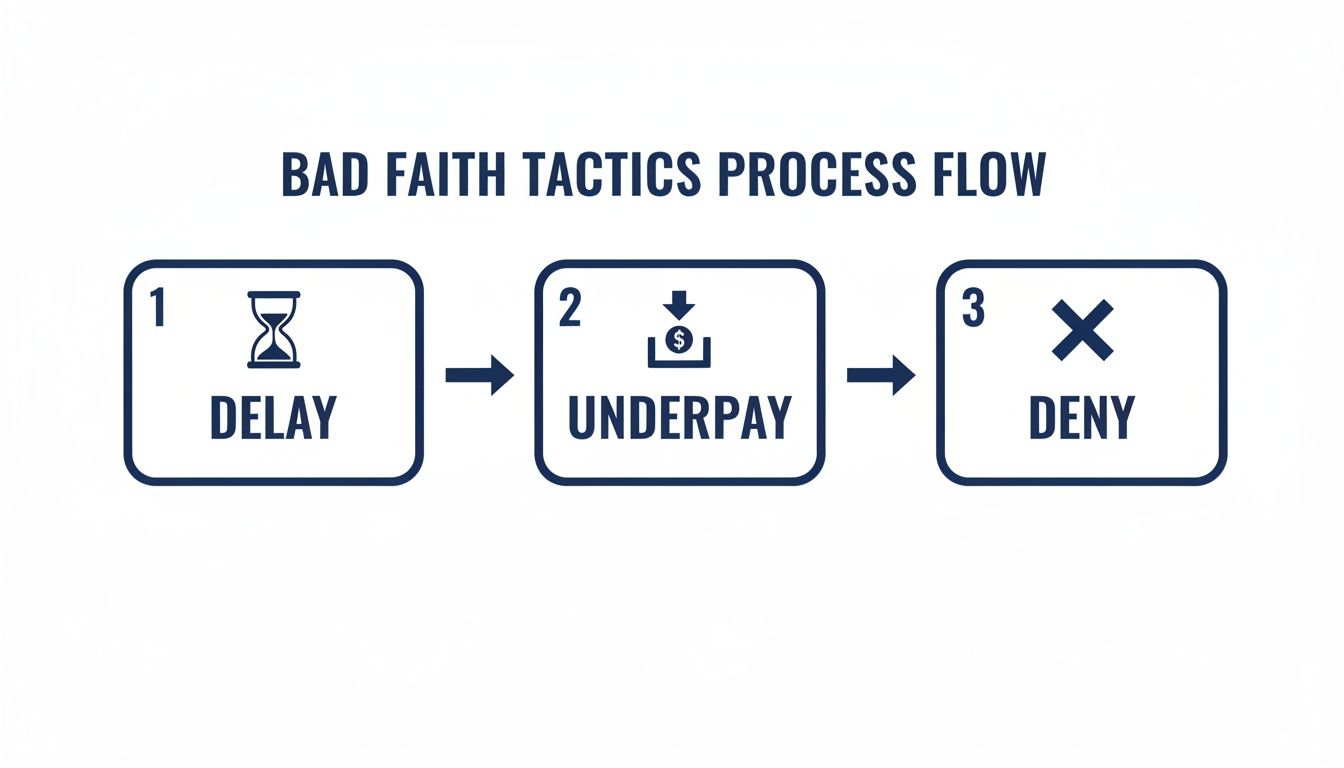 BAD FAITH TACTICS PROCESS FLOW

1 DELAY

2 $ UNDERPAY

3 DENY